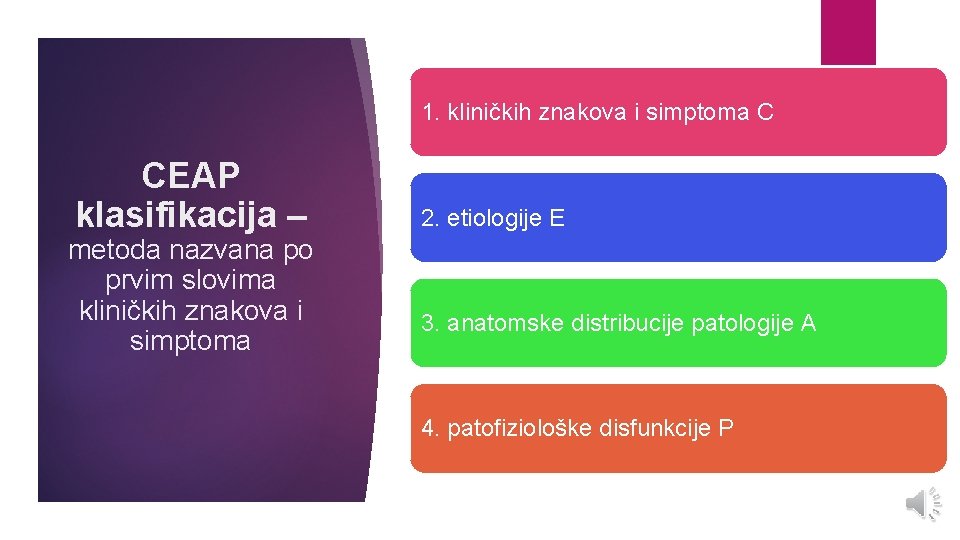 CEAP klasifikacija – metoda nazvana po prvim slovima kliničkih znakova i simptoma

1. kliničkih znakova i simptoma C

2. etiologije E

3. anatomske distribucije patologije A

4. patofiziološke disfunkcije P